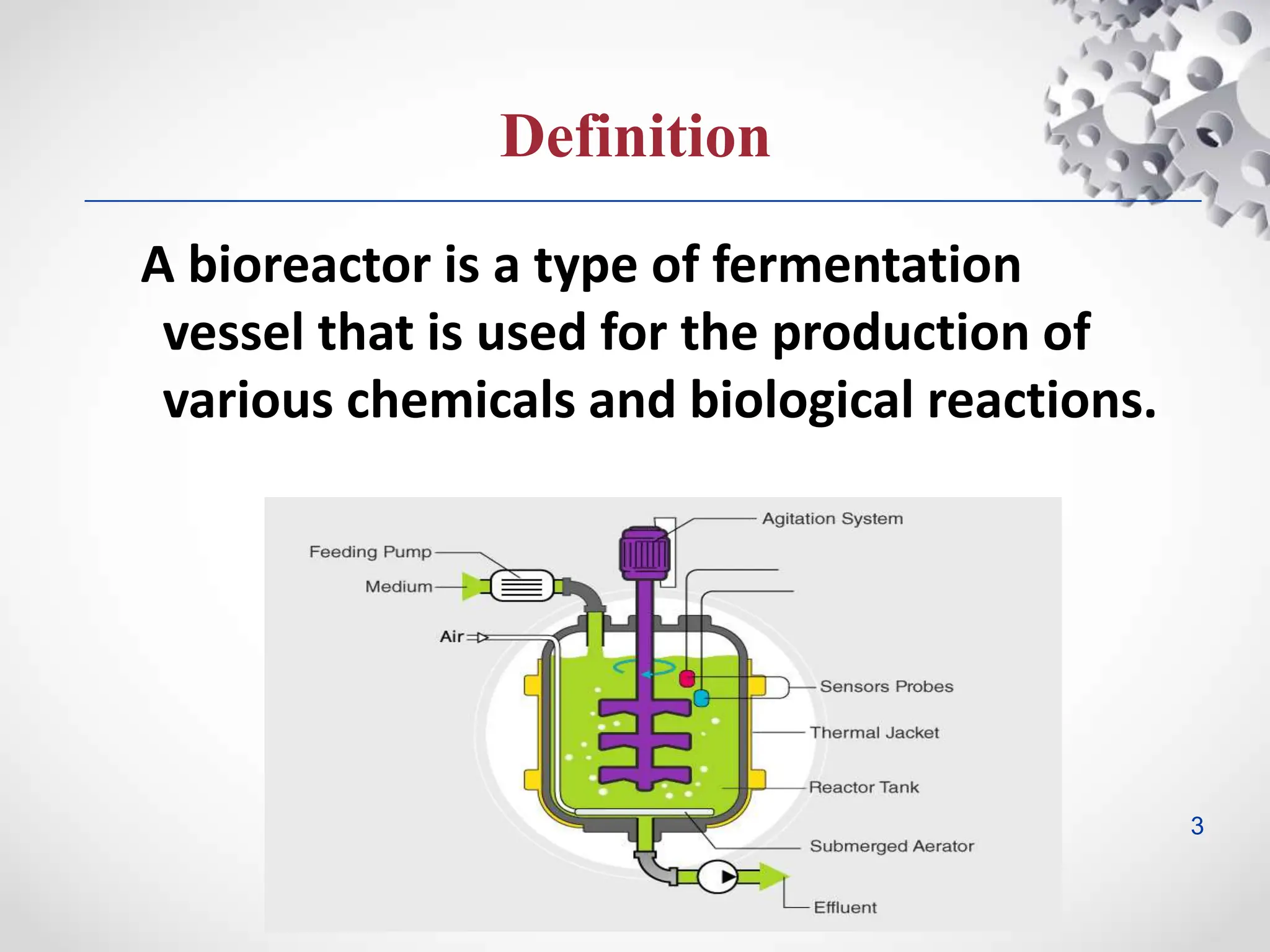 Definition

A bioreactor is a type of fermentation vessel that is used for the production of various chemicals and biological reactions.

Agitation System
Feeding Pump
Medium
Air
Sensors Probes
Thermal Jacket
Reactor Tank
Submerged Aerator
Effluent

3